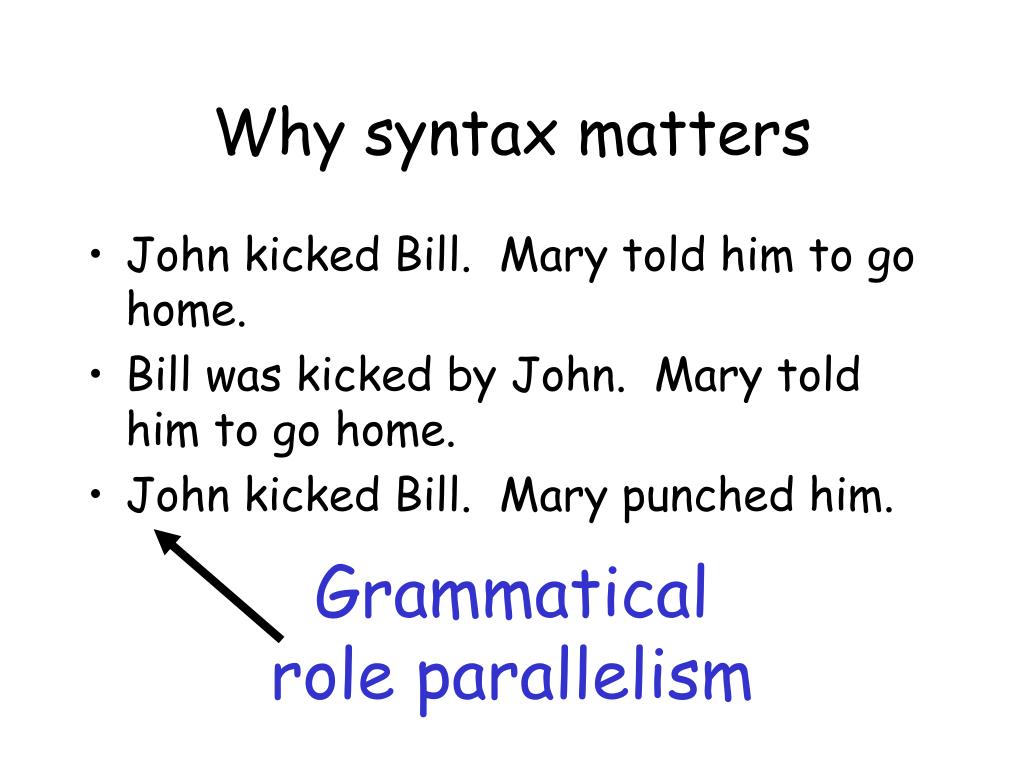 Why syntax matters

• John kicked Bill. Mary told him to go home.
• Bill was kicked by John. Mary told him to go home.
• John kicked Bill. Mary punched him.

Grammatical role parallelism